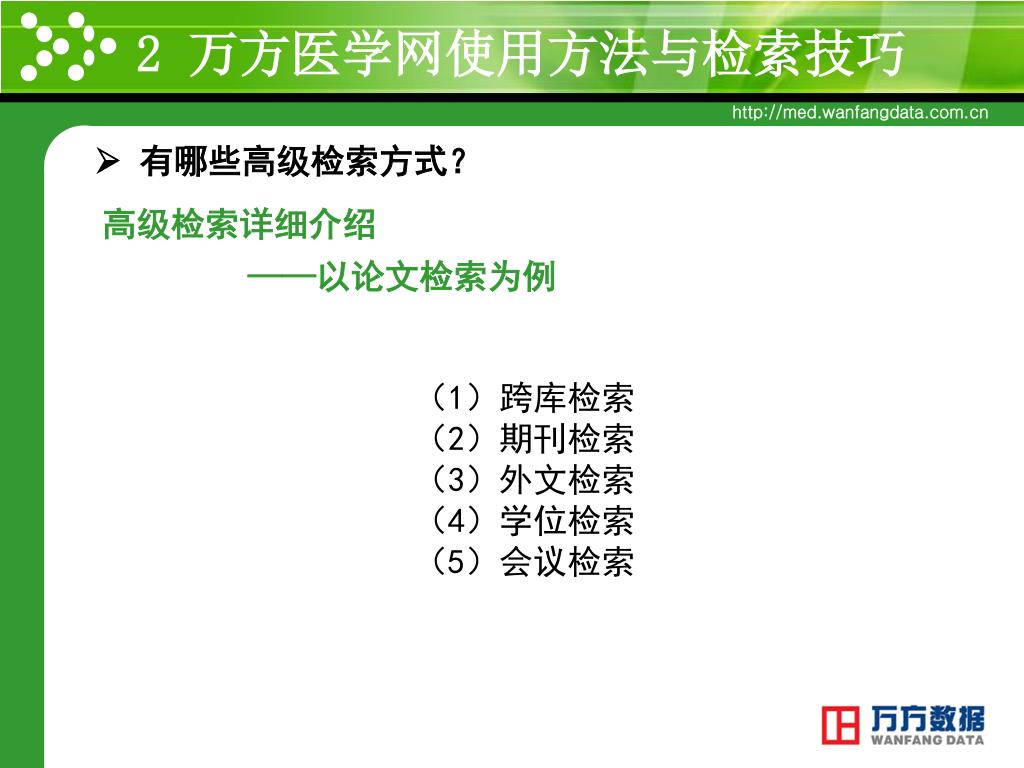 2 万方医学网使用方法与检索技巧

http://med.wanfangdata.com.cn

➢ 有哪些高级检索方式？

高级检索详细介绍

——以论文检索为例

（1）跨库检索
（2）期刊检索
（3）外文检索
（4）学位检索
（5）会议检索

万方数据
WANFANG DATA